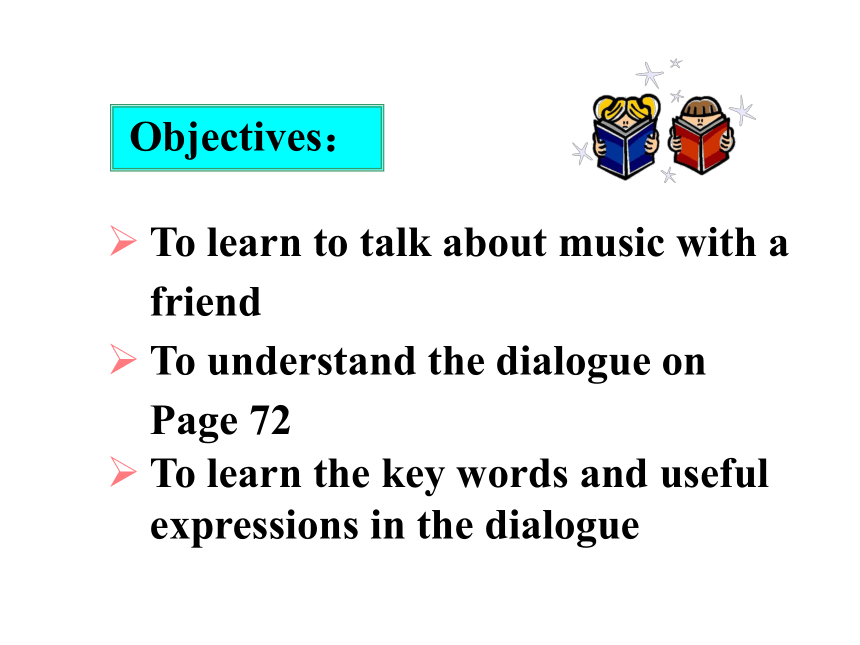 Objectives：

➢ To learn to talk about music with a friend
➢ To understand the dialogue on Page 72
➢ To learn the key words and useful expressions in the dialogue